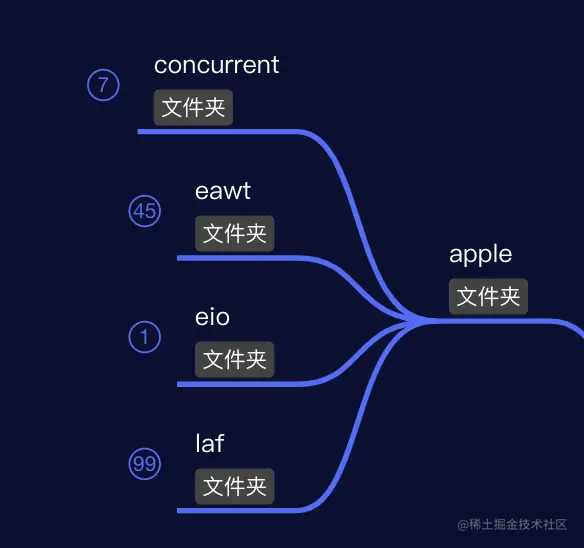 7 concurrent
文件夹

45 eawt
文件夹

1 eio
文件夹

99 laf
文件夹

apple
文件夹

@稀土掘金技术社区